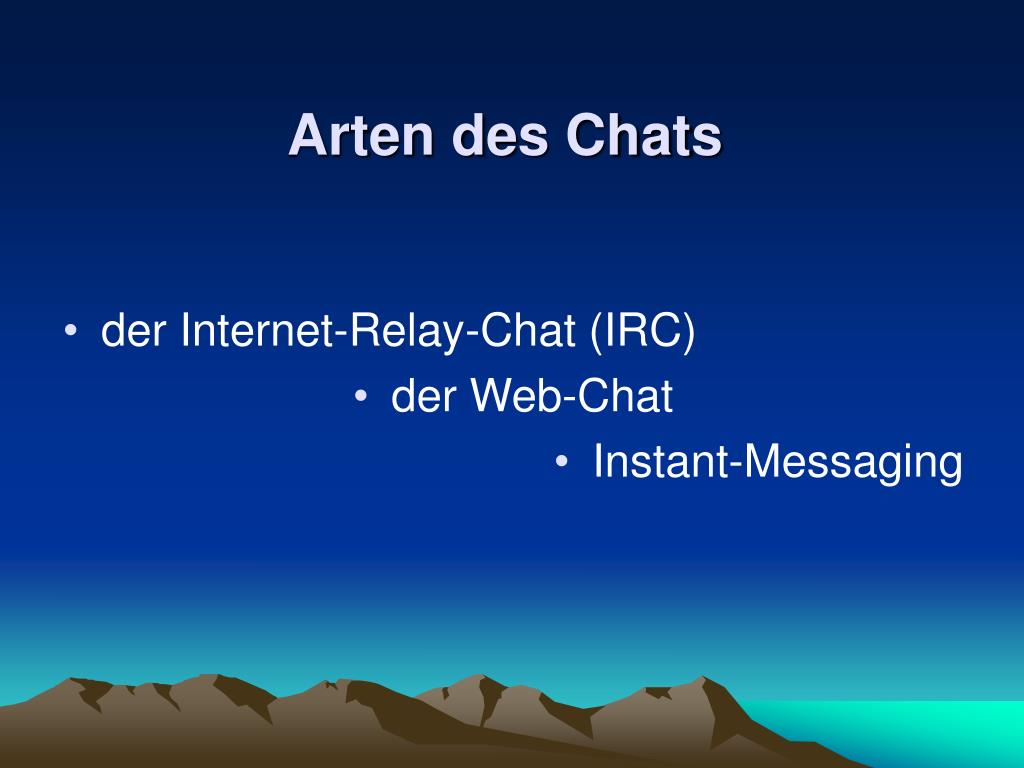 Arten des Chats

• der Internet-Relay-Chat (IRC)
• der Web-Chat
• Instant-Messaging